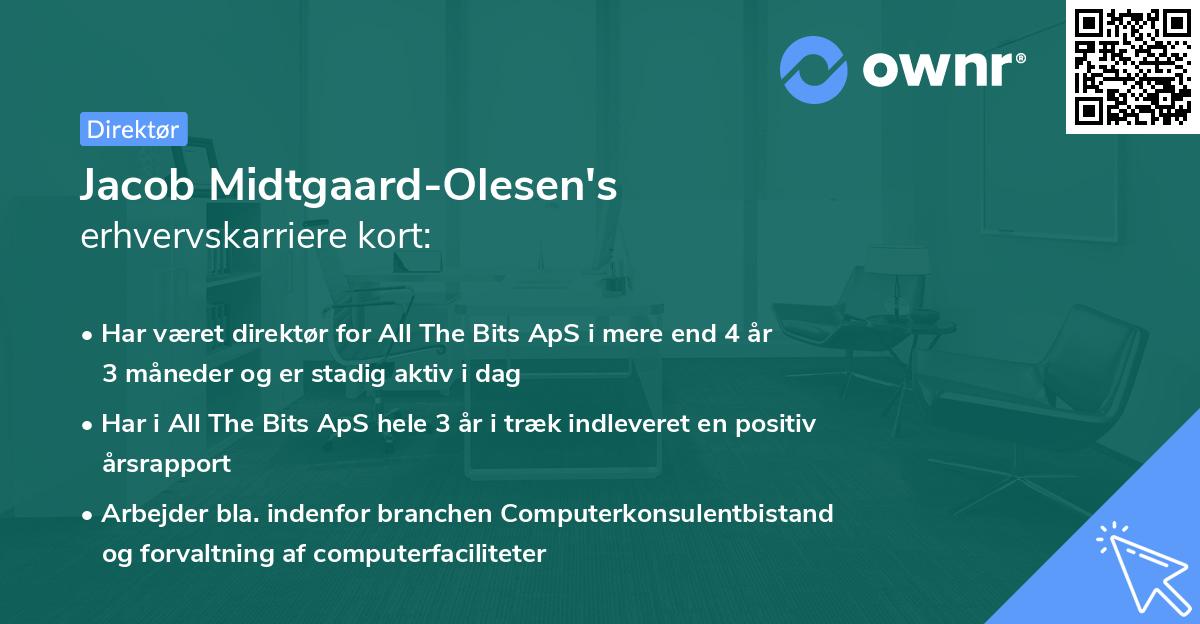 ownr®

Direktør

Jacob Midtgaard-Olesen's
erhvervskarriere kort:

• Har været direktør for All The Bits ApS i mere end 4 år 3 måneder og er stadig aktiv i dag

• Har i All The Bits ApS hele 3 år i træk indleveret en positiv årsrapport

• Arbejder bla. indenfor branchen Computerkonsulentbistand og forvaltning af computerfaciliteter